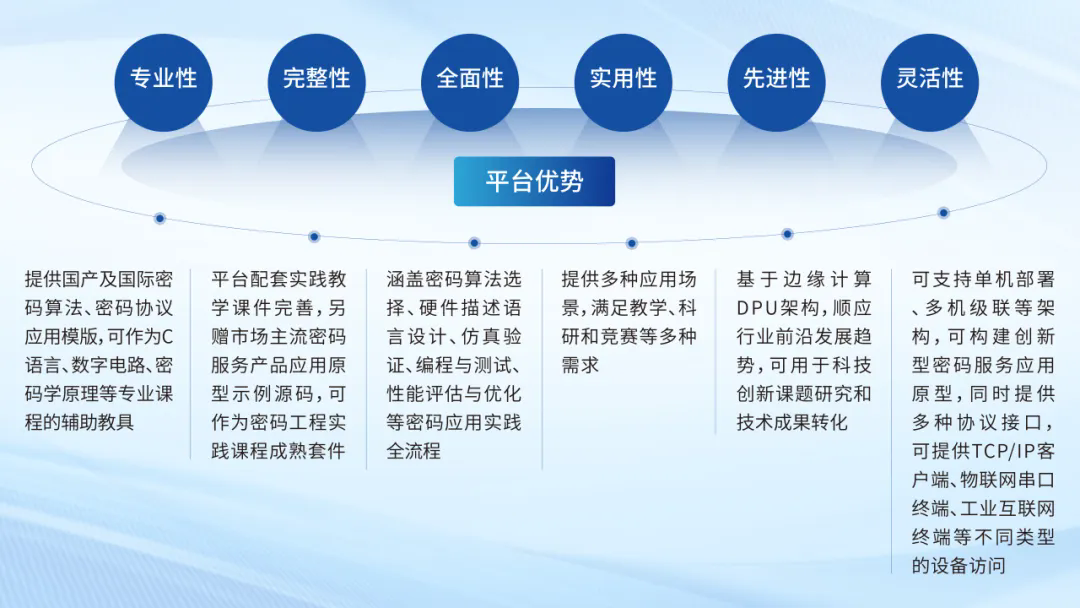 专业性

完整性

全面性

实用性

先进性

灵活性

平台优势

提供国产及国际密码算法、密码协议应用模版，可作为C语言、数字电路、密码学原理等专业课程的辅助教具

平台配套实践教学课件完善，另赠市场主流密码服务产品应用原型示例源码，可作为密码工程实践课程成熟套件

涵盖密码算法选择、硬件描述语言设计、仿真验证、编程与测试、性能评估与优化等密码应用实践全流程

提供多种应用场景，满足教学、科研和竞赛等多种需求

基于边缘计算DPU架构，顺应行业前沿发展趋势，可用于科技创新课题研究和技术成果转化

可支持单机部署、多机级联等架构，可构建创新型密码服务应用原型，同时提供多种协议接口，可提供TCP/IP客户端、物联网串口终端、工业互联网终端等不同类型的设备访问